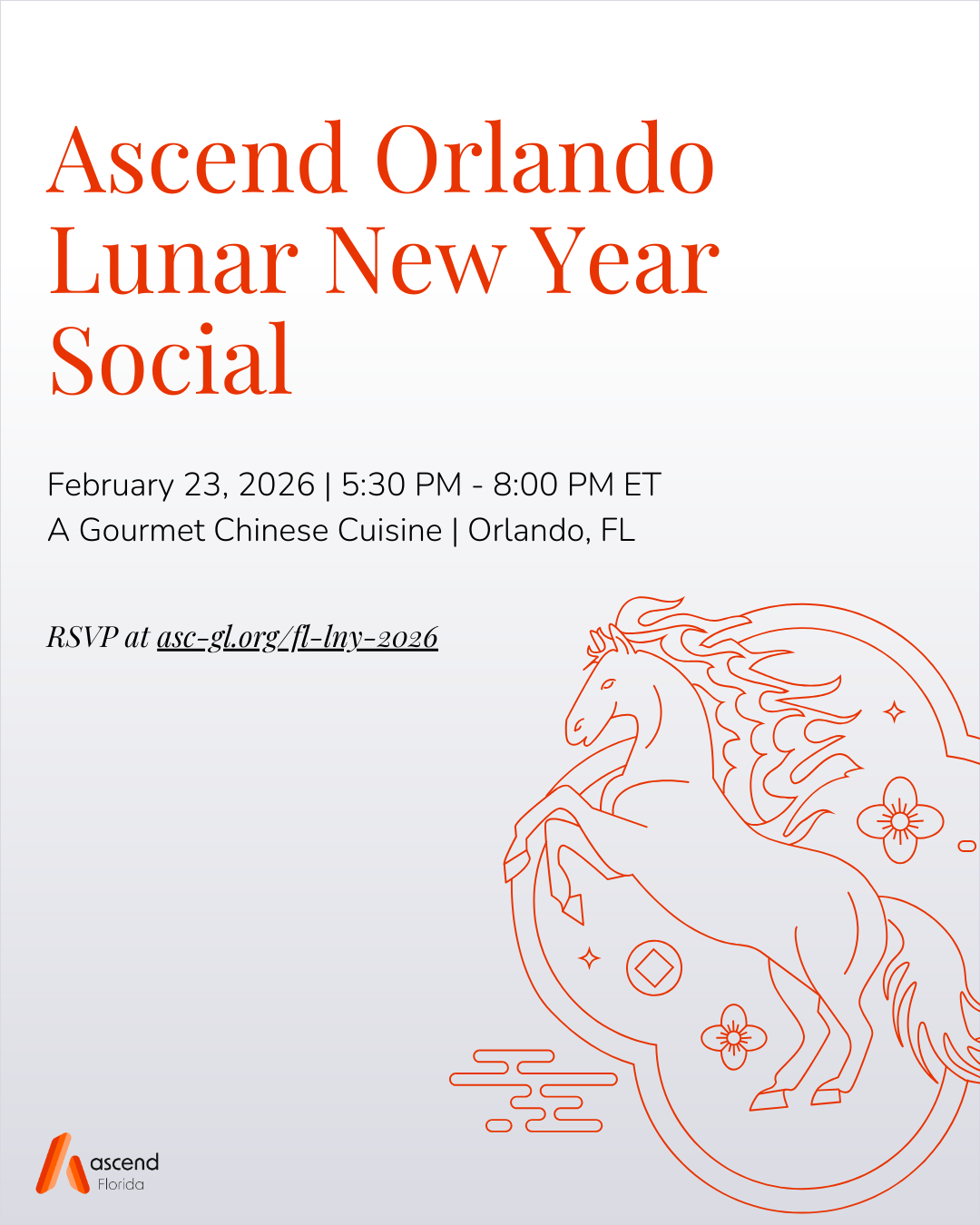 Ascend Orlando Lunar New Year Social

February 23, 2026 | 5:30 PM - 8:00 PM ET
A Gourmet Chinese Cuisine | Orlando, FL

RSVP at asc-gl.org/fl-lny-2026

ascend
Florida